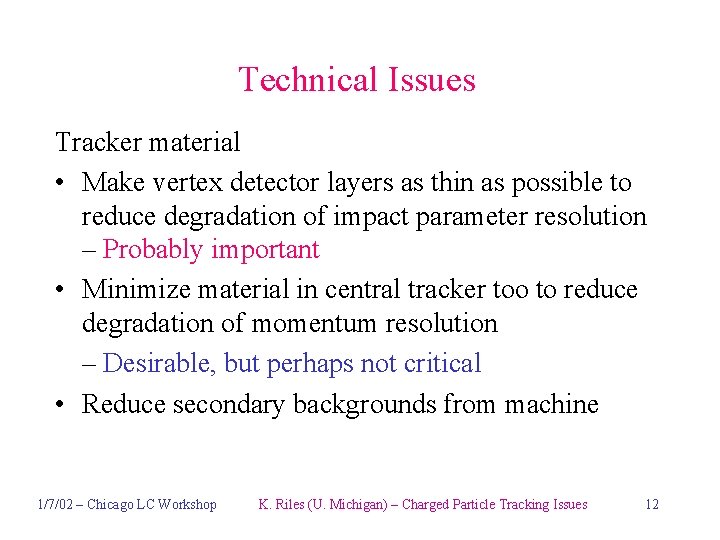 Technical Issues

Tracker material

• Make vertex detector layers as thin as possible to reduce degradation of impact parameter resolution
– Probably important

• Minimize material in central tracker too to reduce degradation of momentum resolution
– Desirable, but perhaps not critical

• Reduce secondary backgrounds from machine

1/7/02 – Chicago LC Workshop K. Riles (U. Michigan) – Charged Particle Tracking Issues 12